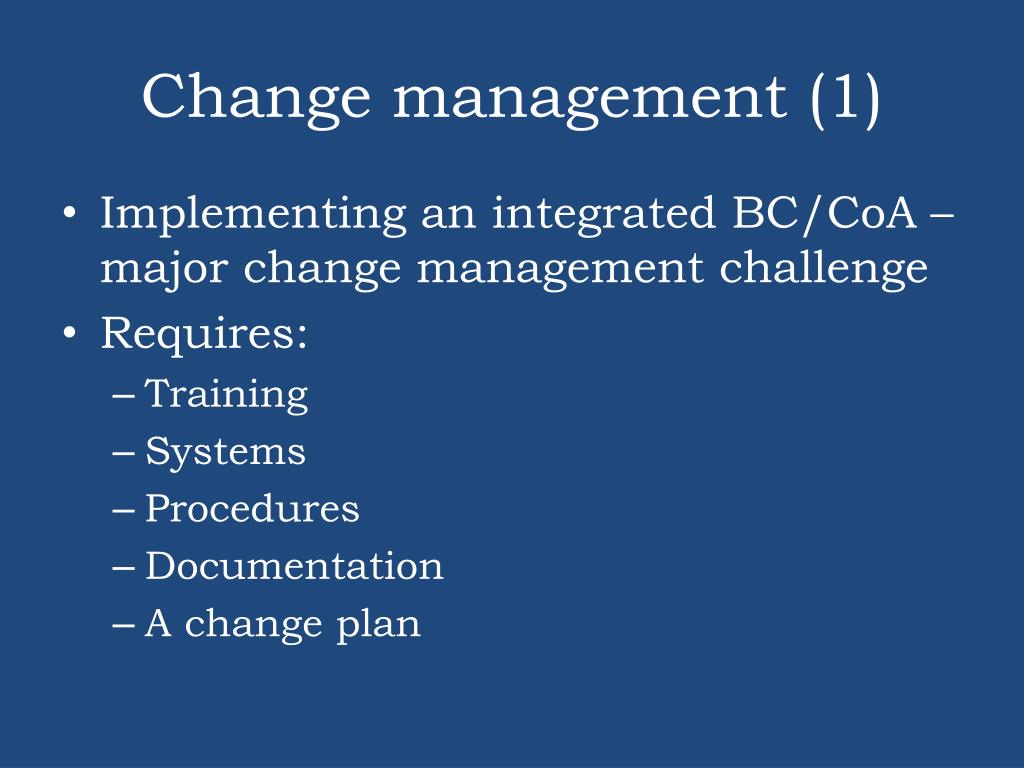 Change management (1)

• Implementing an integrated BC/CoA – major change management challenge
• Requires:
– Training
– Systems
– Procedures
– Documentation
– A change plan